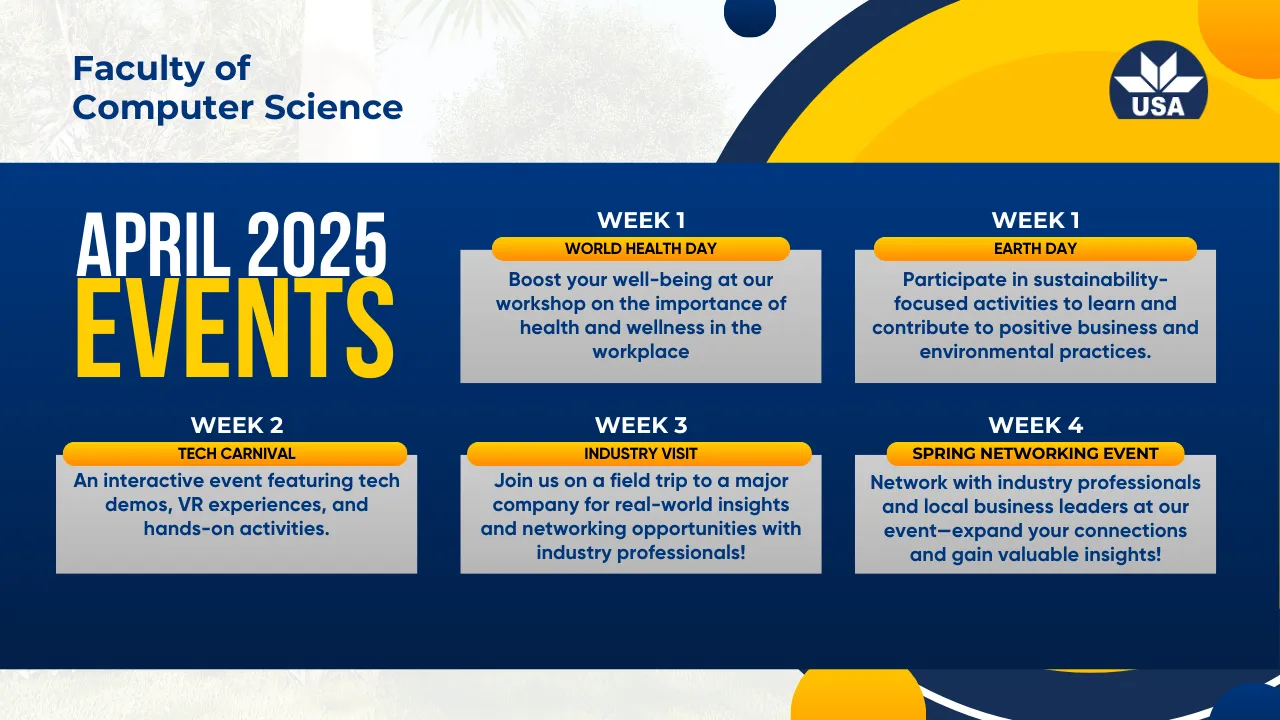 Faculty of Computer Science

USA

APRIL 2025 EVENTS

WEEK 1
WORLD HEALTH DAY
Boost your well-being at our workshop on the importance of health and wellness in the workplace

WEEK 1
EARTH DAY
Participate in sustainability-focused activities to learn and contribute to positive business and environmental practices.

WEEK 2
TECH CARNIVAL
An interactive event featuring tech demos, VR experiences, and hands-on activities.

WEEK 3
INDUSTRY VISIT
Join us on a field trip to a major company for real-world insights and networking opportunities with industry professionals!

WEEK 4
SPRING NETWORKING EVENT
Network with industry professionals and local business leaders at our event—expand your connections and gain valuable insights!